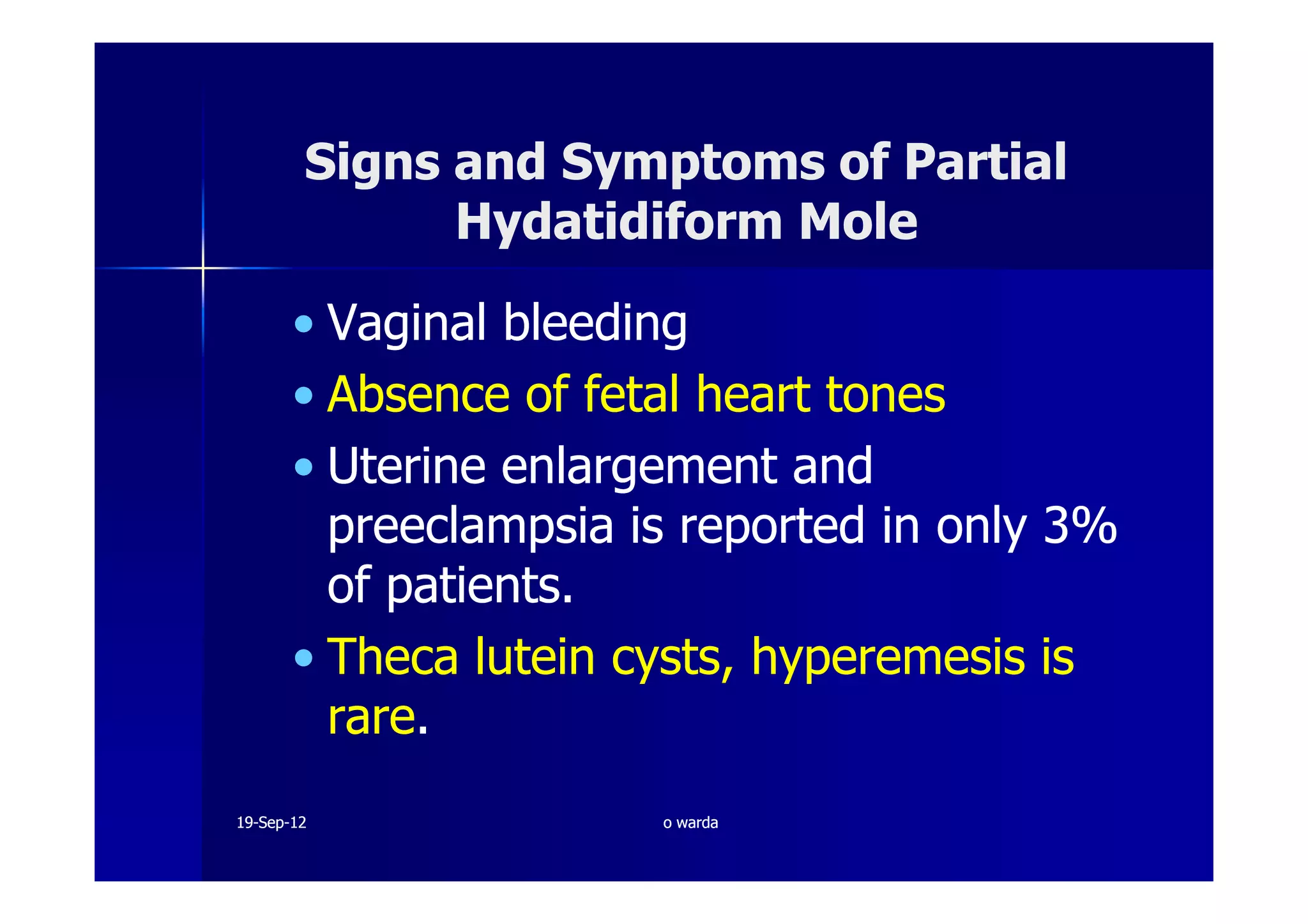 Signs and Symptoms of Partial Hydatidiform Mole

• Vaginal bleeding
• Absence of fetal heart tones
• Uterine enlargement and preeclampsia is reported in only 3% of patients.
• Theca lutein cysts, hyperemesis is rare.

19-Sep-12

o warda